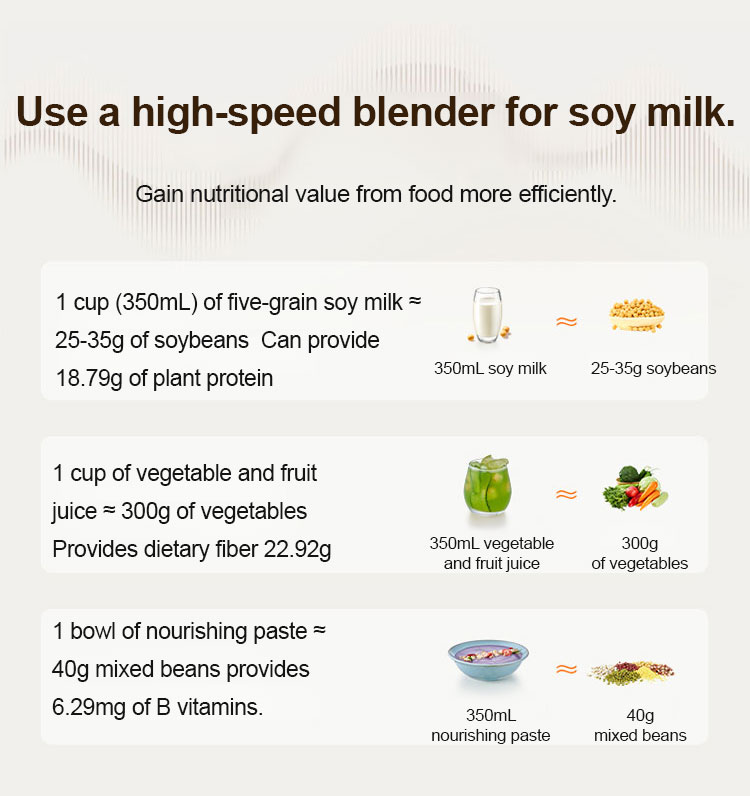 Use a high-speed blender for soy milk.

Gain nutritional value from food more efficiently.

1 cup (350mL) of five-grain soy milk ≈ 25-35g of soybeans Can provide 18.79g of plant protein

350mL soy milk ≈ 25-35g soybeans

1 cup of vegetable and fruit juice ≈ 300g of vegetables Provides dietary fiber 22.92g

350mL vegetable and fruit juice ≈ 300g of vegetables

1 bowl of nourishing paste ≈ 40g mixed beans provides 6.29mg of B vitamins.

350mL nourishing paste ≈ 40g mixed beans